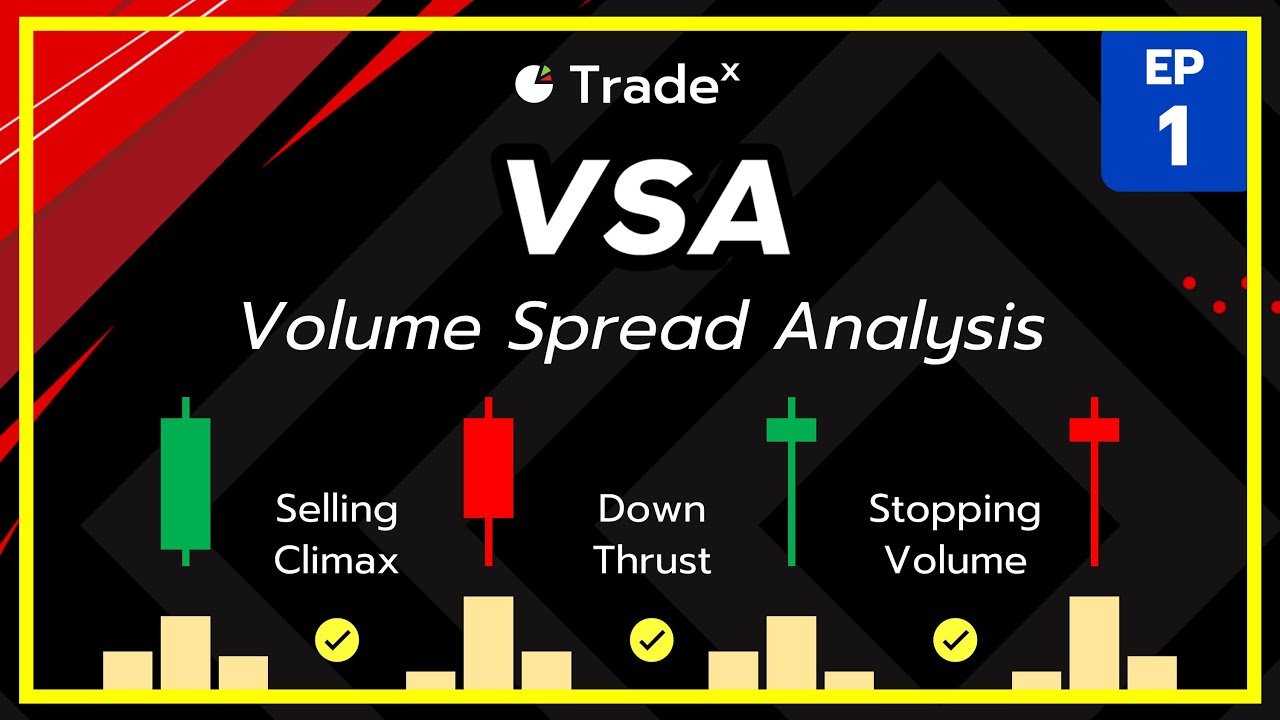 Trade$^x$

EP 1

VSA

Volume Spread Analysis

Selling Climax

Down Thrust

Stopping Volume